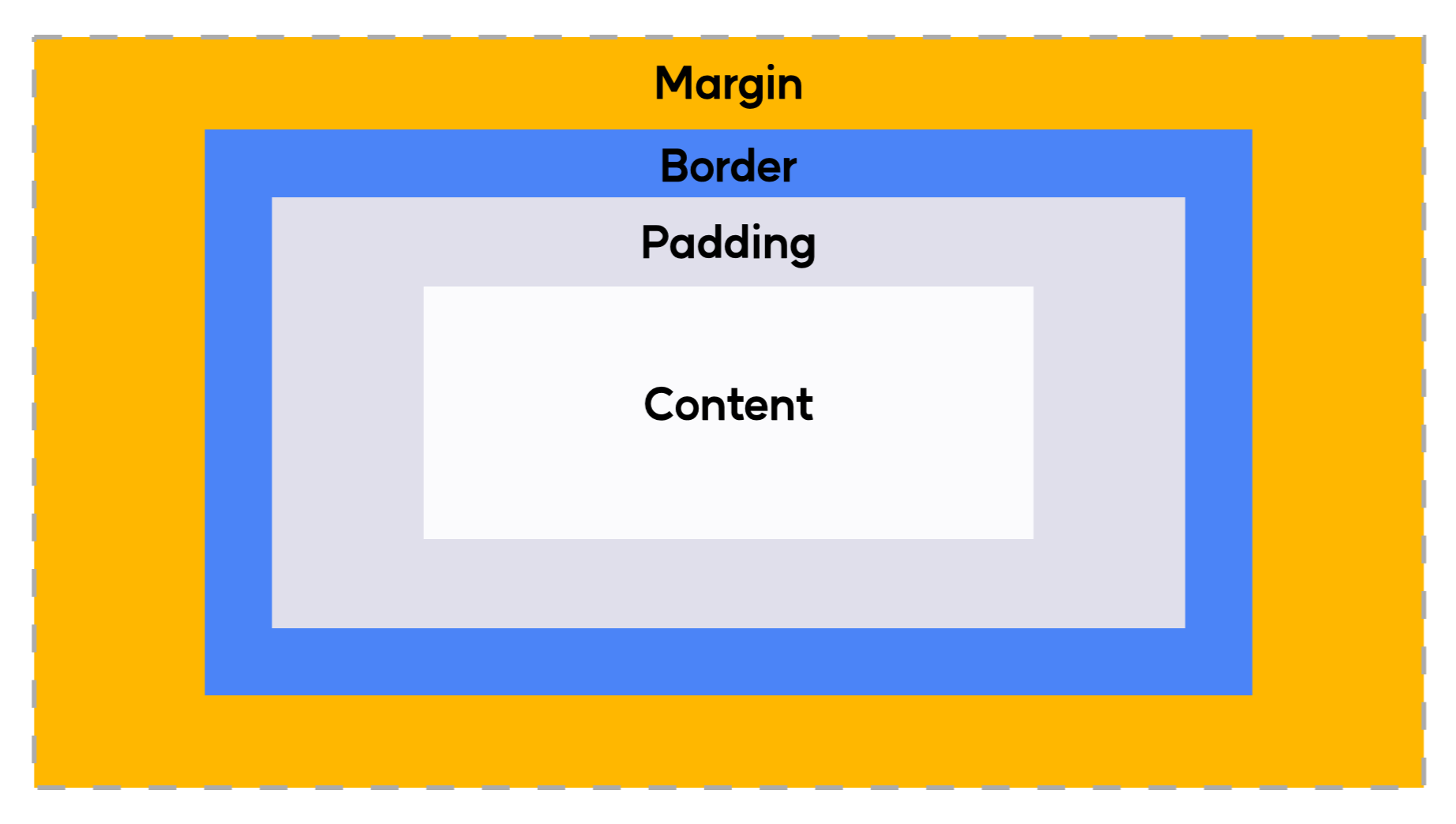 Margin

Border

Padding

Content